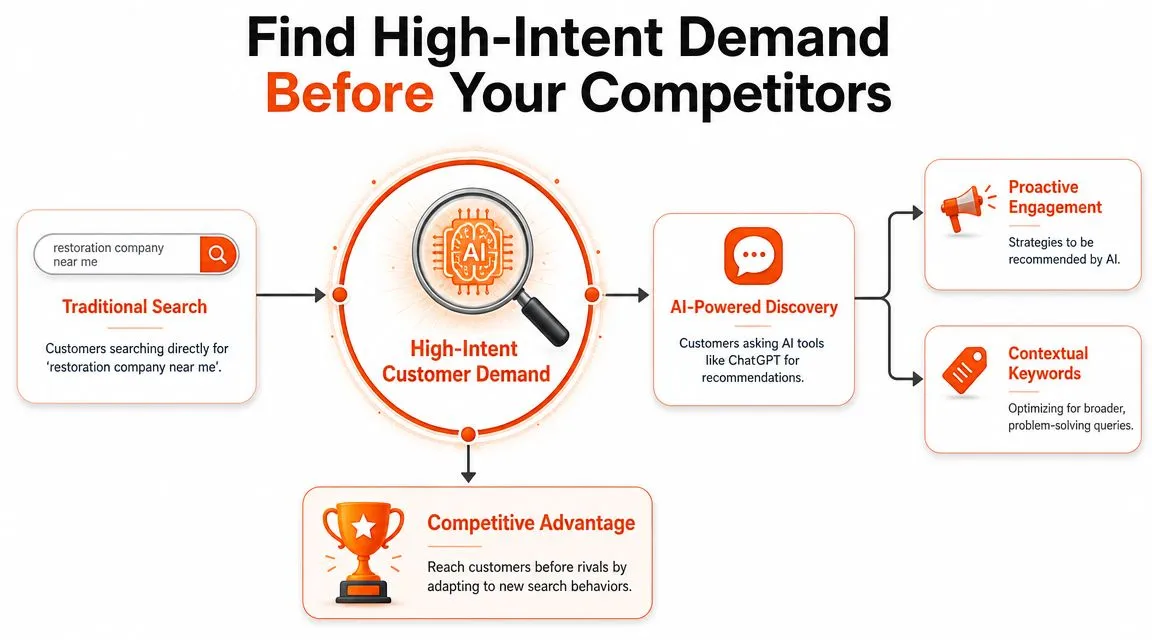 Find High-Intent Demand
Before Your Competitors

restoration company near me

Traditional Search

Customers searching directly for 'restoration company near me'.

AI

High-Intent Customer Demand

AI-Powered Discovery

Customers asking AI tools like ChatGPT for recommendations.

Proactive Engagement

Strategies to be recommended by AI.

Contextual Keywords

Optimizing for broader, problem-solving queries.

Competitive Advantage

Reach customers before rivals by adapting to new search behaviors.